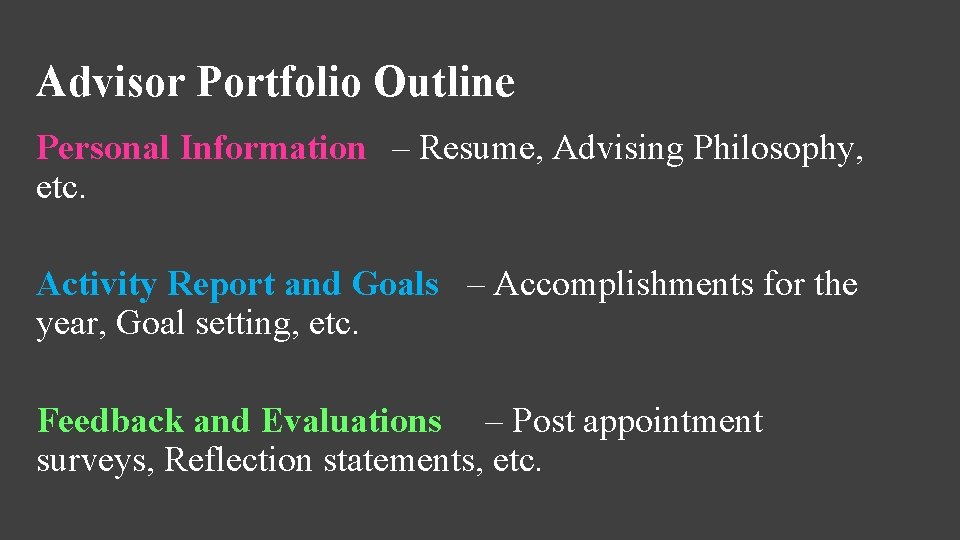 Advisor Portfolio Outline

Personal Information – Resume, Advising Philosophy, etc.

Activity Report and Goals – Accomplishments for the year, Goal setting, etc.

Feedback and Evaluations – Post appointment surveys, Reflection statements, etc.